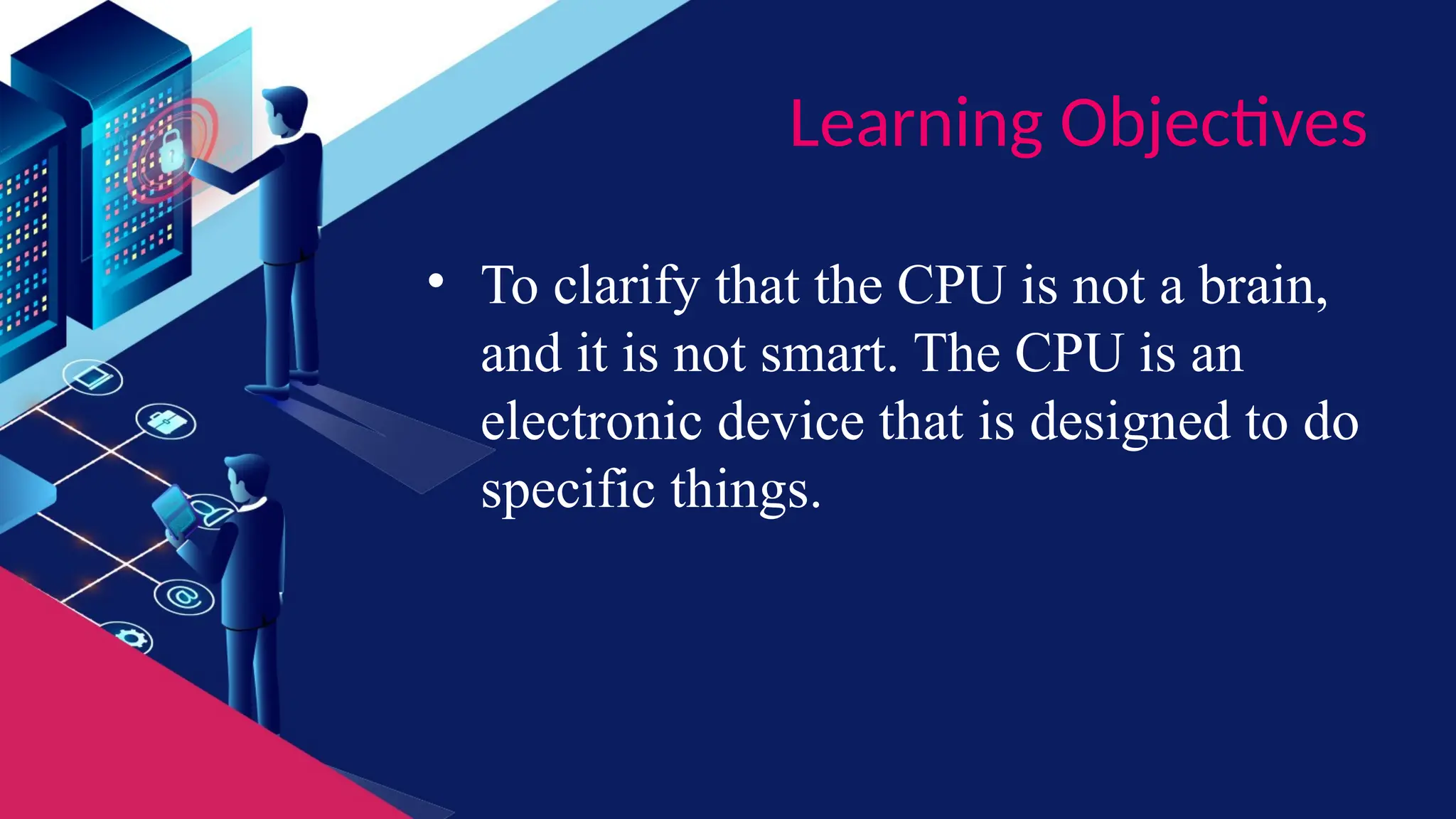 Learning Objectives

• To clarify that the CPU is not a brain, and it is not smart. The CPU is an electronic device that is designed to do specific things.